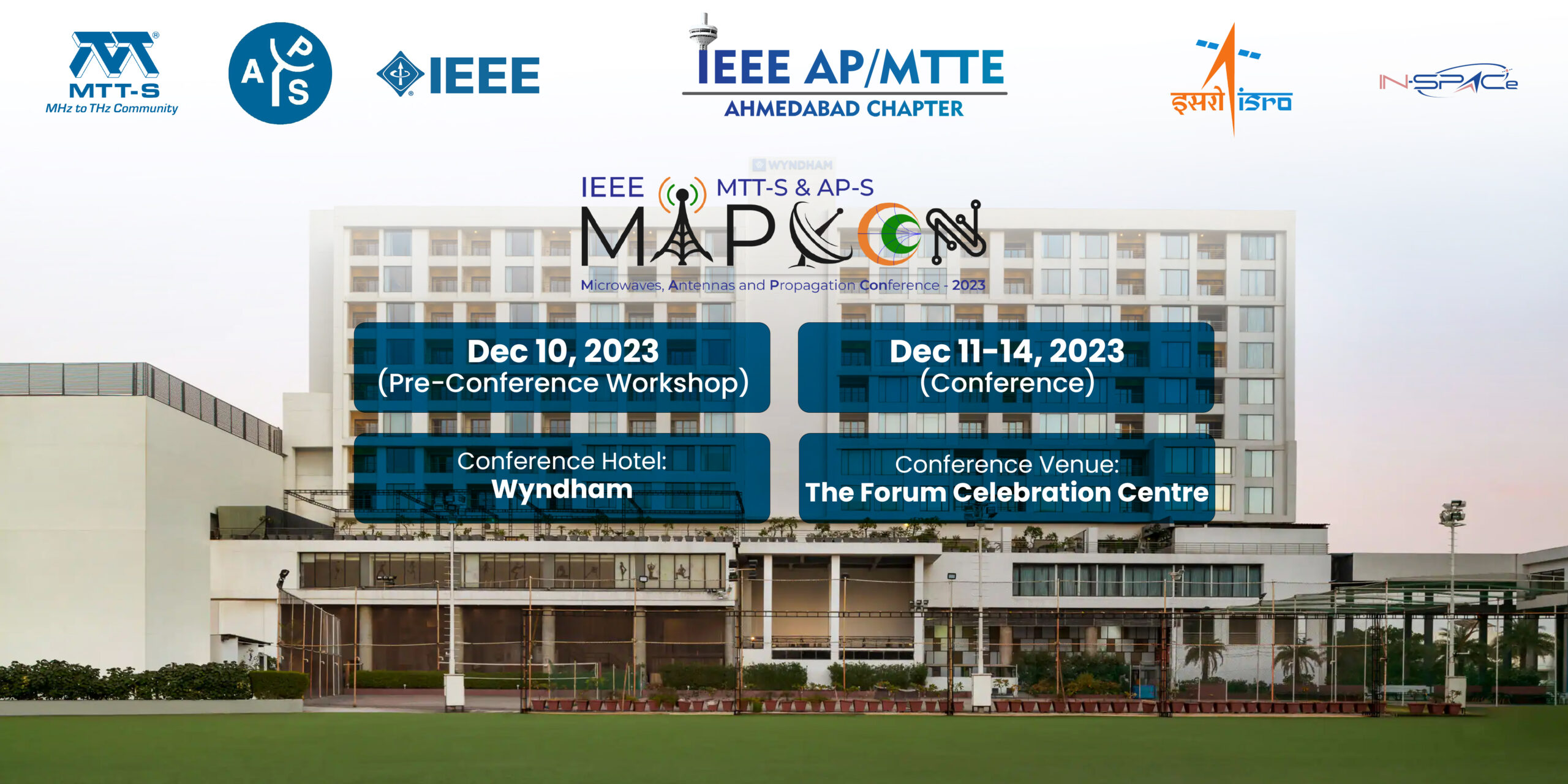 MTT-S
MHz to THz Community

APS

IEEE

IEEE AP/MTTE
AHMEDABAD CHAPTER

इसरो isro

IN-SPACe

WYNDHAM

IEEE MTT-S & AP-S
MAPCON
Microwaves, Antennas and Propagation Conference - 2023

Dec 10, 2023
(Pre-Conference Workshop)

Dec 11-14, 2023
(Conference)

Conference Hotel:
Wyndham

Conference Venue:
The Forum Celebration Centre